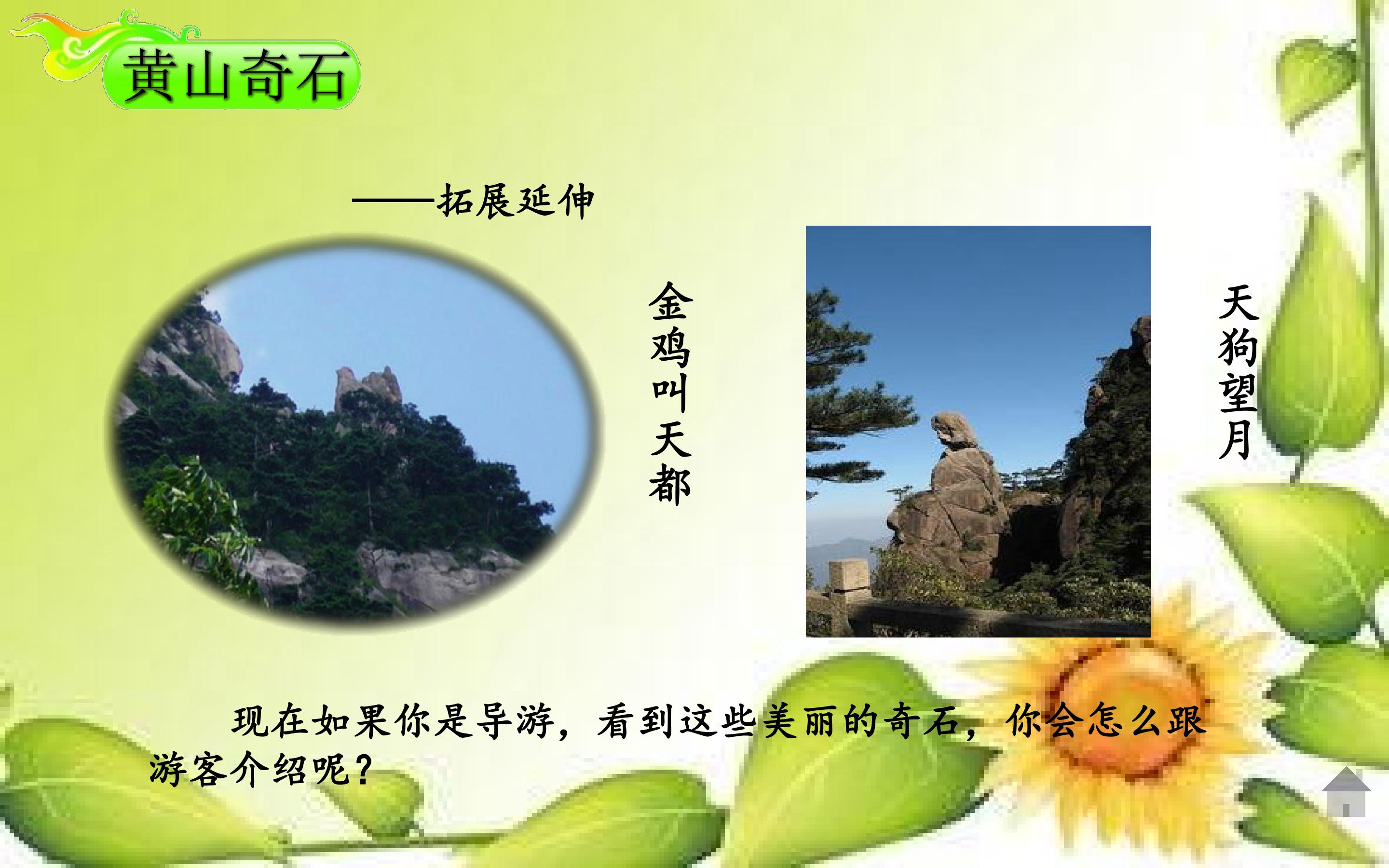 黄山奇石

——拓展延伸

金鸡叫天都

天狗望月

现在如果你是导游，看到这些美丽的奇石，你会怎么跟游客介绍呢？